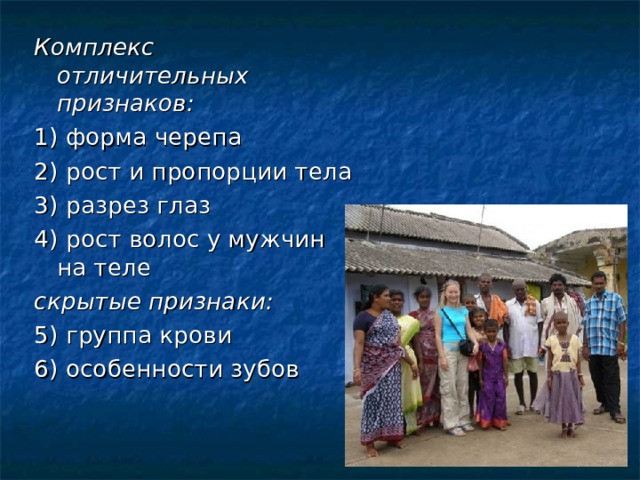 Комплекс отличительных признаков:

1) форма черепа

2) рост и пропорции тела

3) разрез глаз

4) рост волос у мужчин на теле

скрытые признаки:

5) группа крови

6) особенности зубов